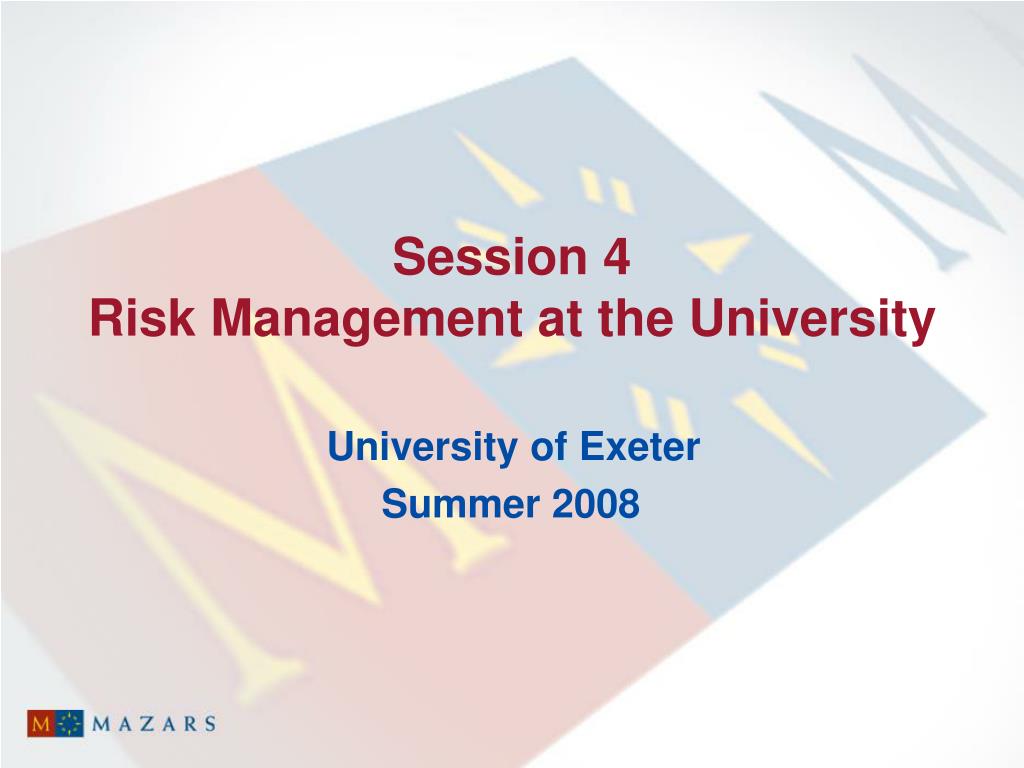 Session 4
Risk Management at the University

University of Exeter
Summer 2008

M MAZARS